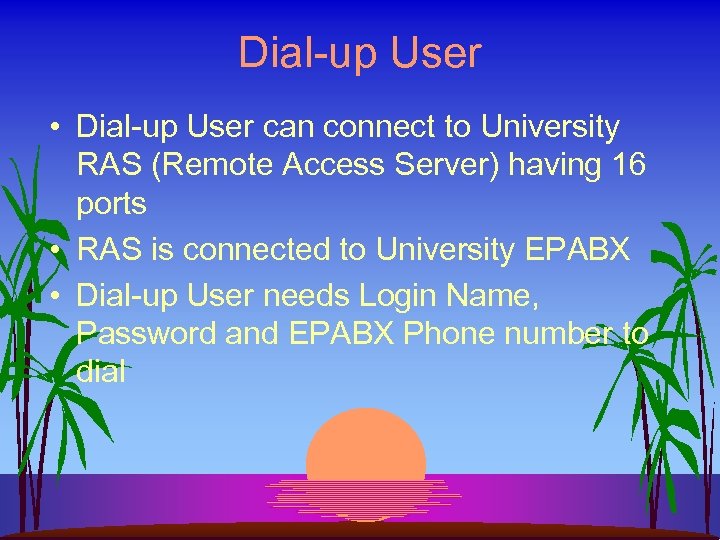 Dial-up User

• Dial-up User can connect to University RAS (Remote Access Server) having 16 ports
• RAS is connected to University EPABX
• Dial-up User needs Login Name, Password and EPABX Phone number to dial